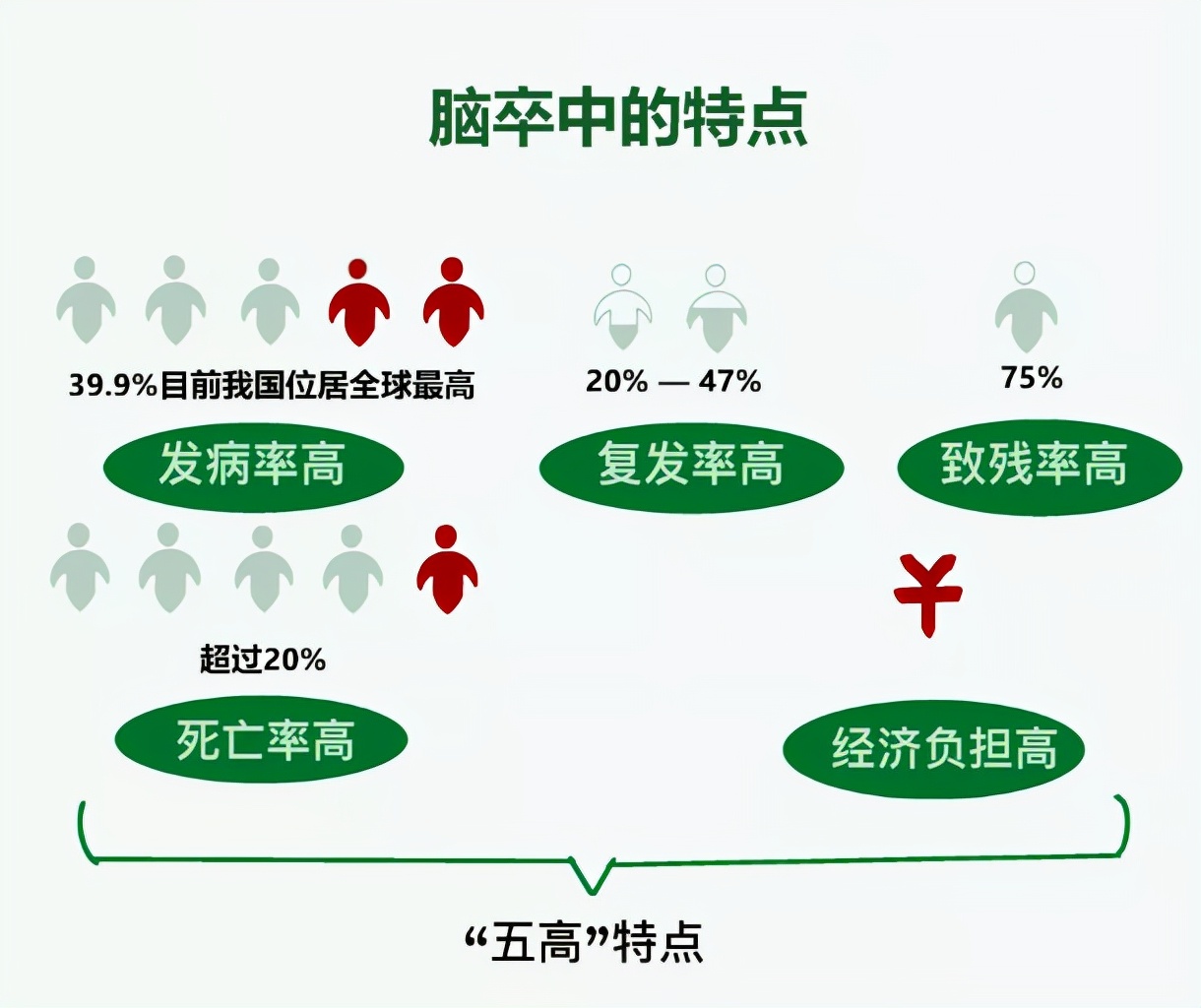 脑卒中的特点

39.9%目前我国位居全球最高

发病率高

20% — 47%

复发率高

75%

致残率高

超过20%

死亡率高

¥

经济负担高

“五高”特点